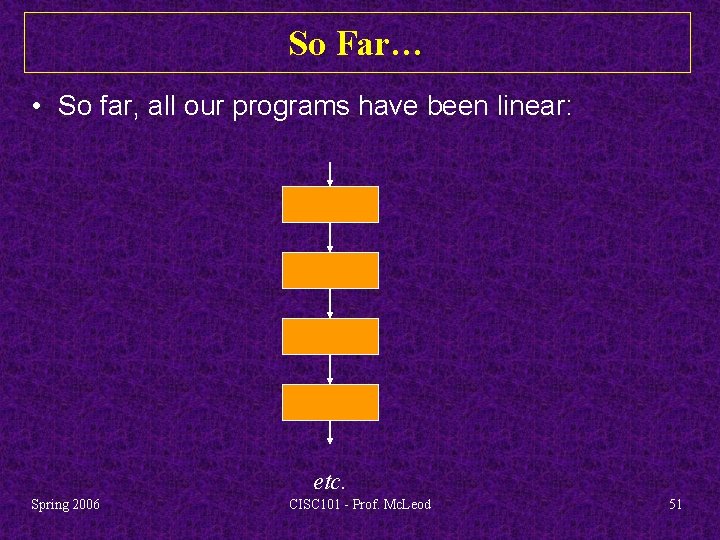 So Far…

• So far, all our programs have been linear:

etc.

Spring 2006

CISC101 - Prof. McLeod

51